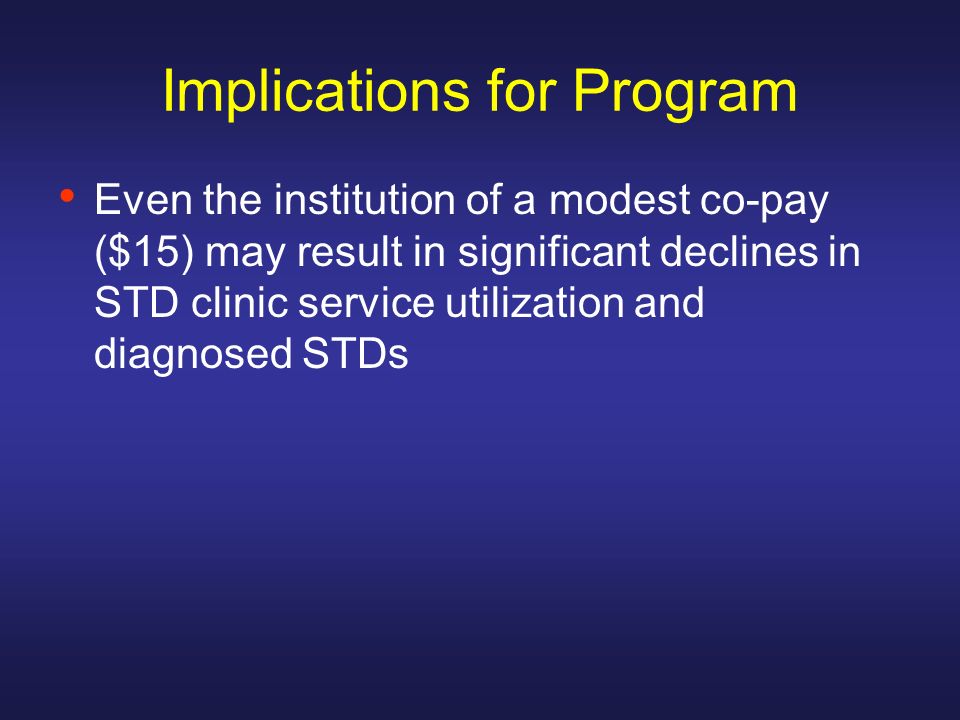 Implications for Program

• Even the institution of a modest co-pay (\$15) may result in significant declines in STD clinic service utilization and diagnosed STDs